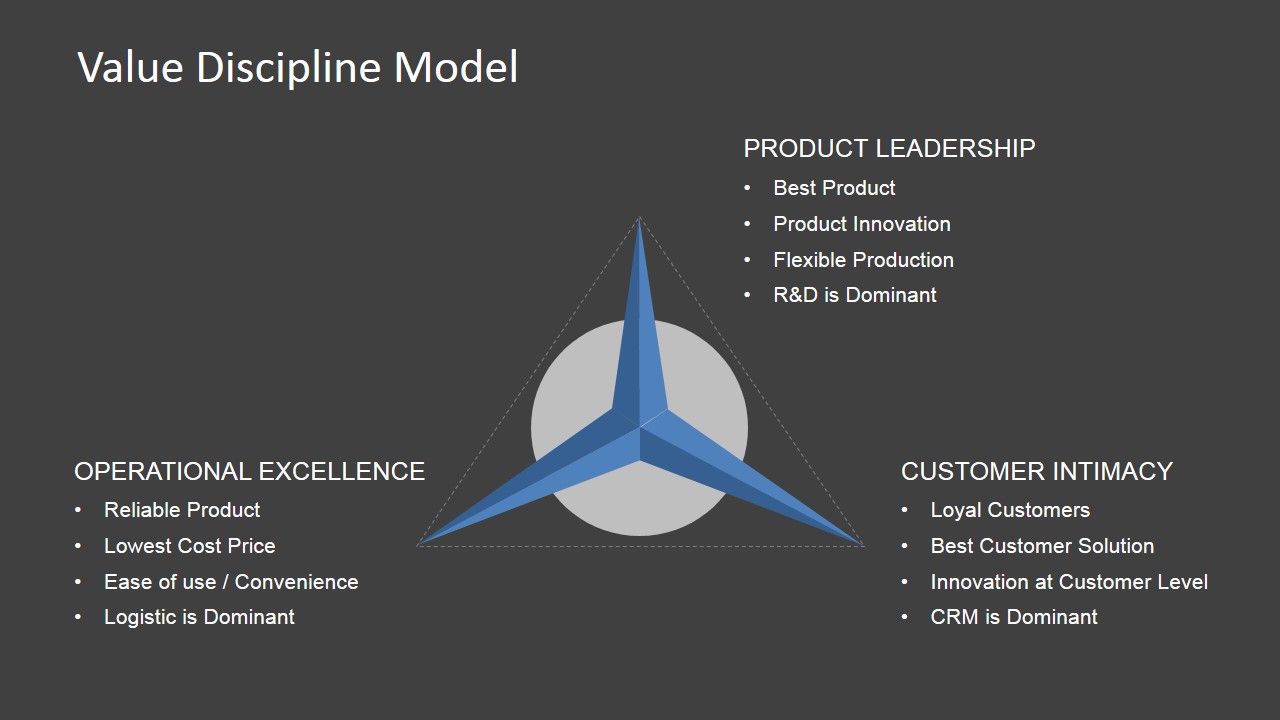 Value Discipline Model

PRODUCT LEADERSHIP
• Best Product
• Product Innovation
• Flexible Production
• R&D is Dominant

OPERATIONAL EXCELLENCE
• Reliable Product
• Lowest Cost Price
• Ease of use / Convenience
• Logistic is Dominant

CUSTOMER INTIMACY
• Loyal Customers
• Best Customer Solution
• Innovation at Customer Level
• CRM is Dominant